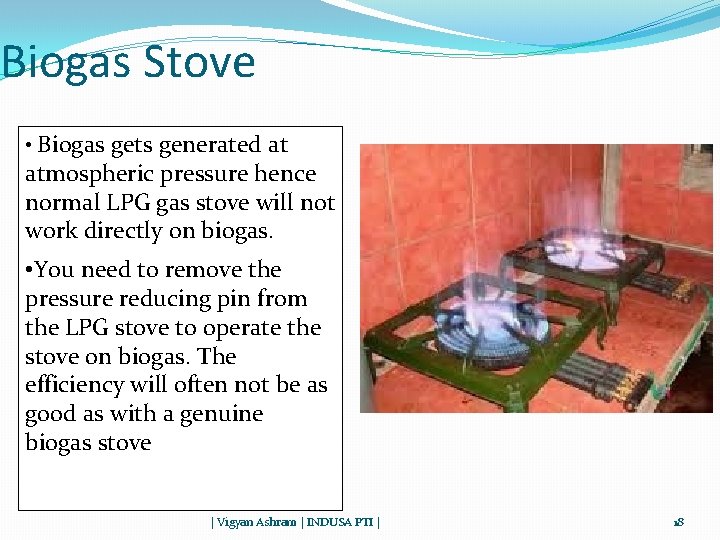 Biogas Stove

• Biogas gets generated at atmospheric pressure hence normal LPG gas stove will not work directly on biogas.

•You need to remove the pressure reducing pin from the LPG stove to operate the stove on biogas. The efficiency will often not be as good as with a genuine biogas stove

| Vigyan Ashram | INDUSA PTI |

18